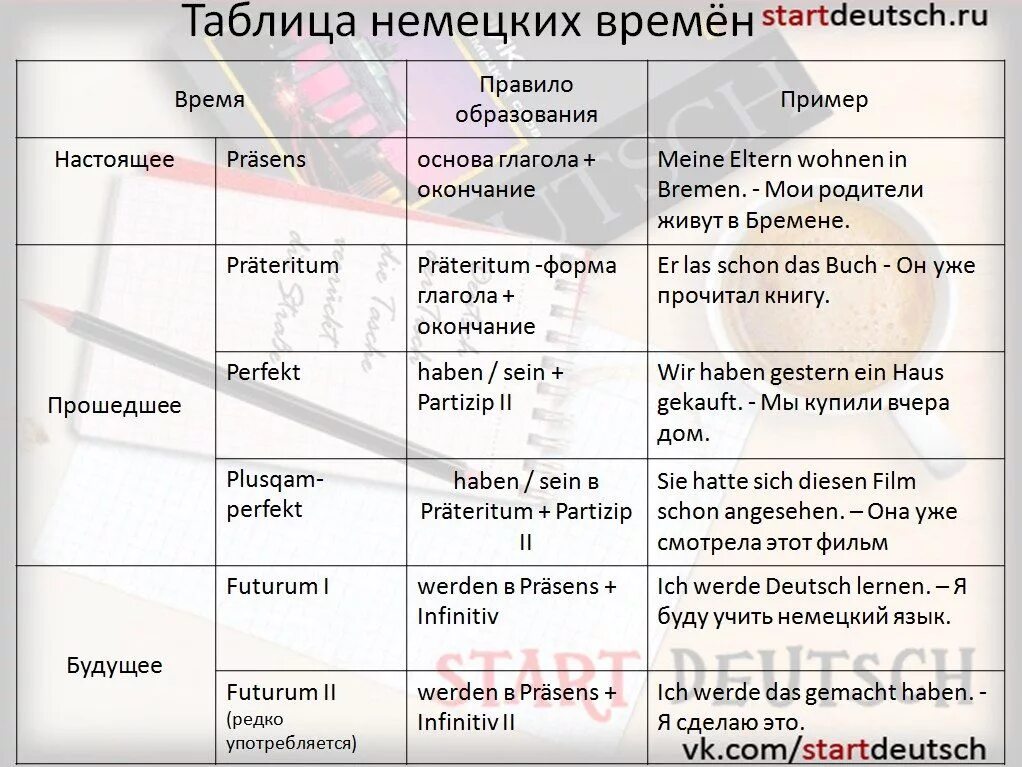 Таблица немецких времён startdeutsch.ru

| Время | | Правило образования | Пример |
|---|---|---|---|
| Настоящее | Präsens | основа глагола + окончание | Meine Eltern wohnen in Bremen. - Мои родители живут в Бремене. |
| Прошедшее | Präteritum | Präteritum -форма глагола + окончание | Er las schon das Buch - Он уже прочитал книгу. |
| | Perfekt | haben / sein + Partizip II | Wir haben gestern ein Haus gekauft. - Мы купили вчера дом. |
| | Plusqam-perfekt | haben / sein в Präteritum + Partizip II | Sie hatte sich diesen Film schon angesehen. – Она уже смотрела этот фильм |
| Будущее | Futurum I | werden в Präsens + Infinitiv | Ich werde Deutsch lernen. – Я буду учить немецкий язык. |
| | Futurum II (редко употребляется) | werden в Präsens + Infinitiv II | Ich werde das gemacht haben. - Я сделаю это. |

START DEUTSCH

vk.com/startdeutsch